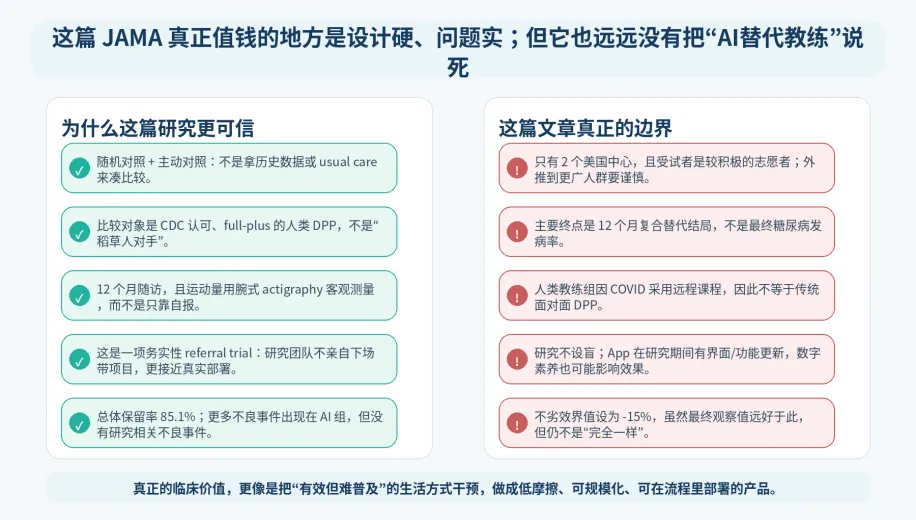 这篇 JAMA 真正值钱的地方是设计硬、问题实；但它也远远没有把“AI替代教练”说死

为什么这篇研究更可信

随机对照 + 主动对照：不是拿历史数据或 usual care 来凑比较。

比较对象是 CDC 认可、full-plus 的人类 DPP，不是“稻草人对手”。

12 个月随访，且运动量用腕式 actigraphy 客观测量，而不是只靠自报。

这是一项务实性 referral trial：研究团队不亲自下场带项目，更接近真实部署。

总体保留率 85.1%；更多不良事件出现在 AI 组，但没有研究相关不良事件。

这篇文章真正的边界

只有 2 个美国中心，且受试者是较积极的志愿者；外推到更广人群要谨慎。

主要终点是 12 个月复合替代结局，不是最终糖尿病发病率。

人类教练组因 COVID 采用远程课程，因此不等于传统面对面 DPP。

研究不设盲；App 在研究期间有界面/功能更新，数字素养也可能影响效果。

不劣效界值设为 -15%，虽然最终观察值远好于此，但仍不是“完全一样”。

真正的临床价值，更像是把“有效但难普及”的生活方式干预，做成低摩擦、可规模化、可在流程里部署的产品。